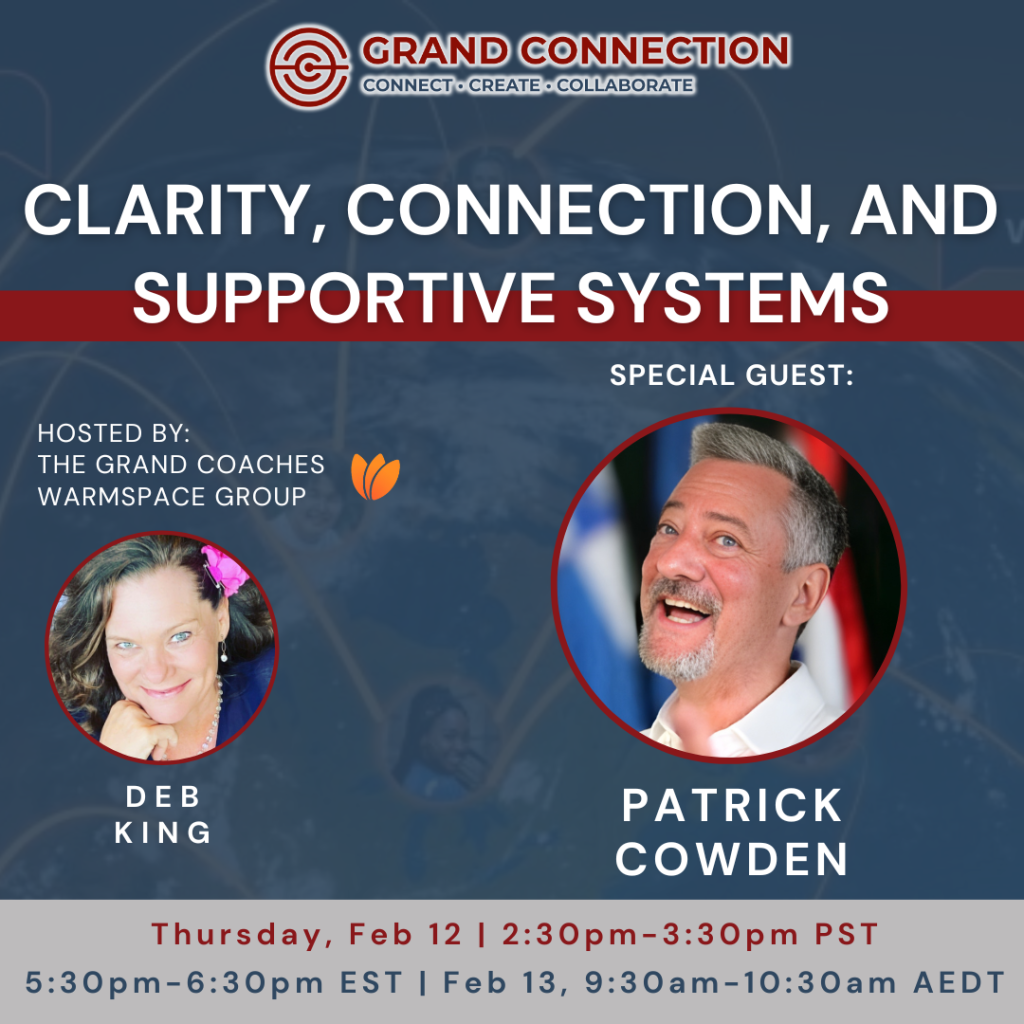 GRAND CONNECTION
CONNECT · CREATE · COLLABORATE

CLARITY, CONNECTION, AND SUPPORTIVE SYSTEMS

SPECIAL GUEST:

HOSTED BY:
THE GRAND COACHES
WARMSPACE GROUP

DEB KING

PATRICK COWDEN

Thursday, Feb 12 | 2:30pm-3:30pm PST
5:30pm-6:30pm EST | Feb 13, 9:30am-10:30am AEDT